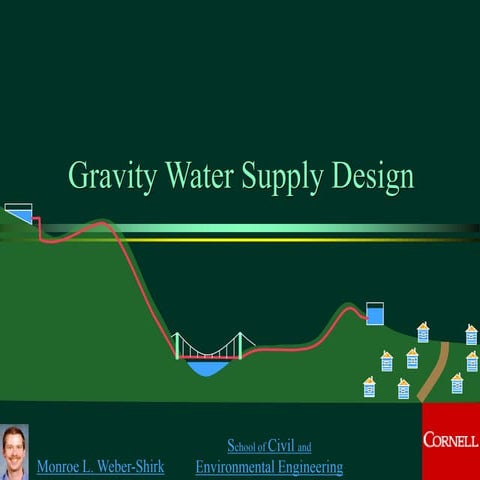 Gravity Water Supply Design

Monroe L. Weber-Shirk

School of Civil and Environmental Engineering

CORNELL